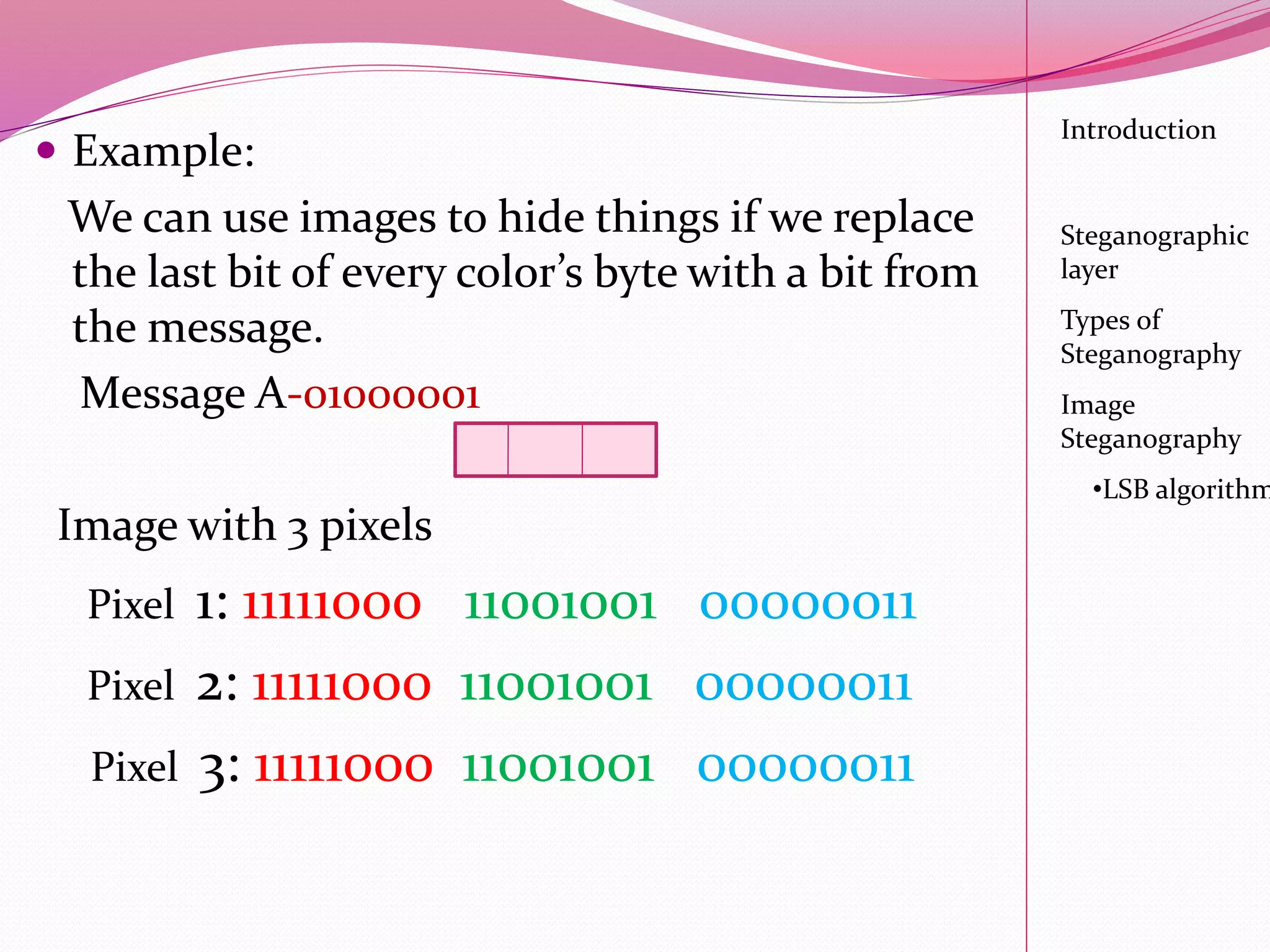 • Example:

We can use images to hide things if we replace the last bit of every color's byte with a bit from the message.

Message A-01000001

Image with 3 pixels

Pixel 1: 11111000 11001001 00000011

Pixel 2: 11111000 11001001 00000011

Pixel 3: 11111000 11001001 00000011

Introduction

Steganographic layer

Types of Steganography

Image Steganography

•LSB algorithm